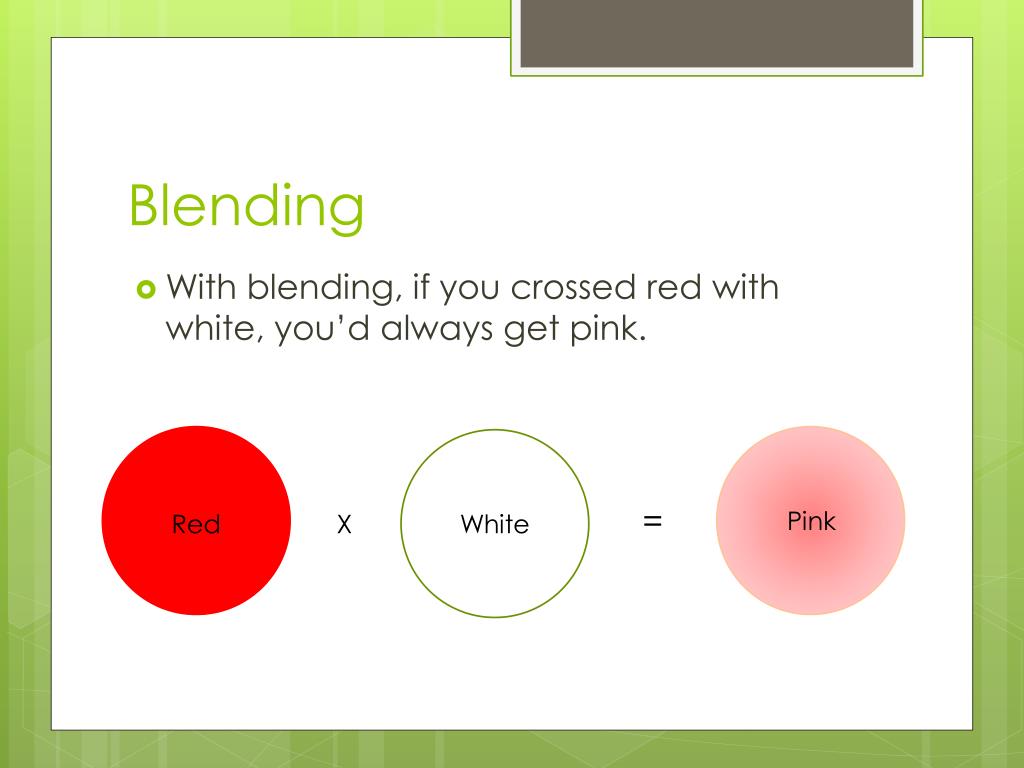 Blending

With blending, if you crossed red with white, you'd always get pink.

Red X White = Pink